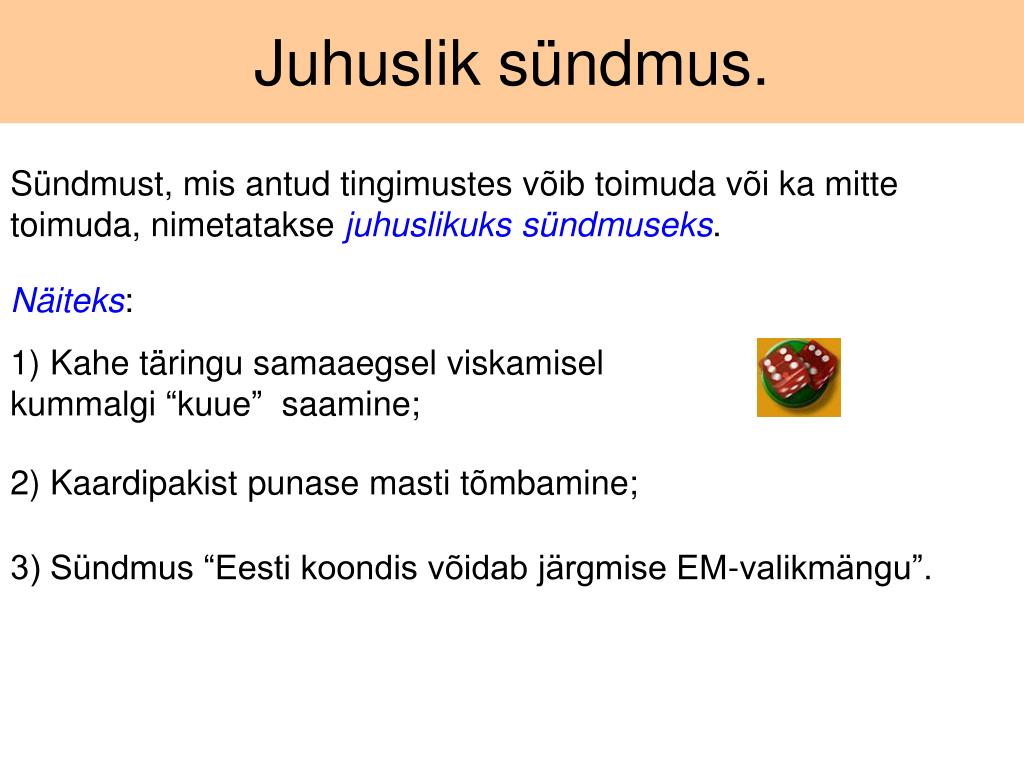 Juhuslik sündmus.

Sündmust, mis antud tingimustes võib toimuda või ka mitte toimuda, nimetatakse juhuslikuks sündmuseks.

Näiteks:

1) Kahe täringu samaaegsel viskamisel kummalgi “kuue” saamine;

2) Kaardipakist punase masti tõmbamine;

3) Sündmus “Eesti koondis võidab järgmise EM-valikmängu”.